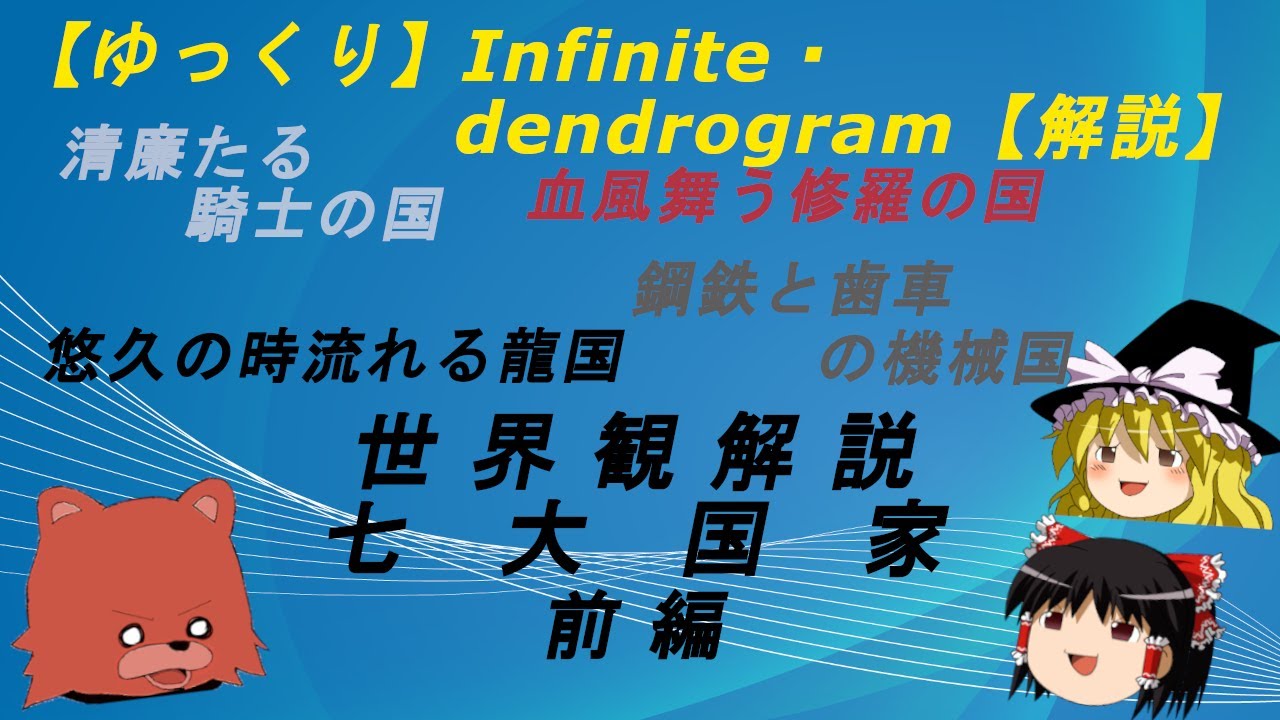 【ゆっくり】Infinite・dendrogram【解説】

清廉たる騎士の国

血風舞う修羅の国

鋼鉄と歯車の機械国

悠久の時流れる龍国

世界観解説
七大国家
前編